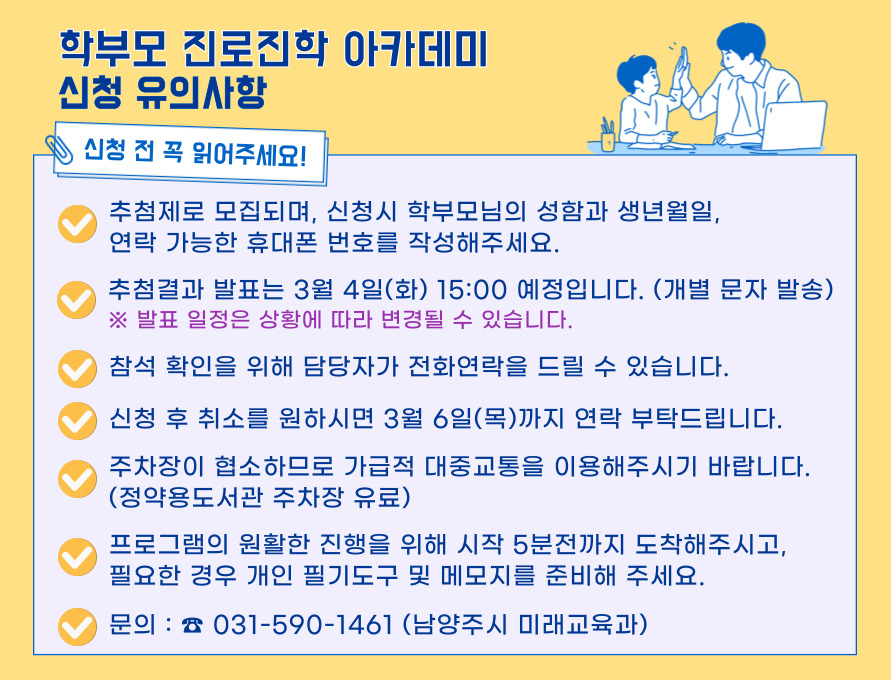 학부모 진로진학 아카데미
신청 유의사항

신청 전 꼭 읽어주세요!

추첨제로 모집되며, 신청시 학부모님의 성함과 생년월일, 연락 가능한 휴대폰 번호를 작성해주세요.

추첨결과 발표는 3월 4일(화) 15:00 예정입니다. (개별 문자 발송)
※ 발표 일정은 상황에 따라 변경될 수 있습니다.

참석 확인을 위해 담당자가 전화연락을 드릴 수 있습니다.

신청 후 취소를 원하시면 3월 6일(목)까지 연락 부탁드립니다.

주차장이 협소하므로 가급적 대중교통을 이용해주시기 바랍니다. (정약용도서관 주차장 유료)

프로그램의 원활한 진행을 위해 시작 5분전까지 도착해주시고, 필요한 경우 개인 필기도구 및 메모지를 준비해 주세요.

문의 : ☎ 031-590-1461 (남양주시 미래교육과)